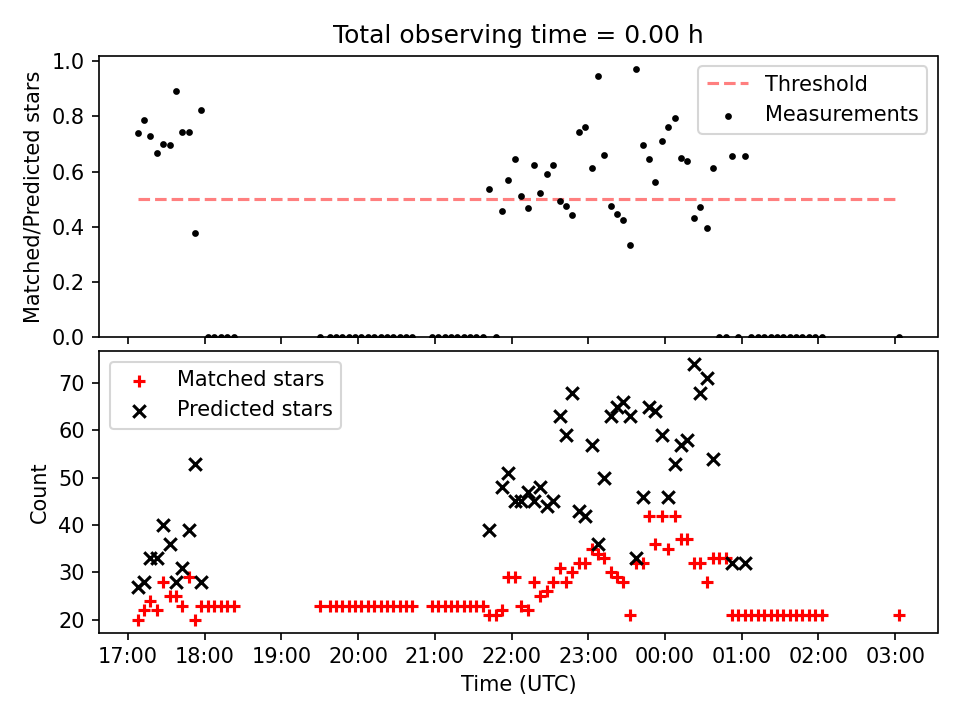 Total observing time = 0.00 h

Matched/Predicted stars

1.0
0.8
0.6
0.4
0.2
0.0

Threshold
Measurements

Count

70
60
50
40
30
20

Matched stars
Predicted stars

17:00 18:00 19:00 20:00 21:00 22:00 23:00 00:00 01:00 02:00 03:00

Time (UTC)